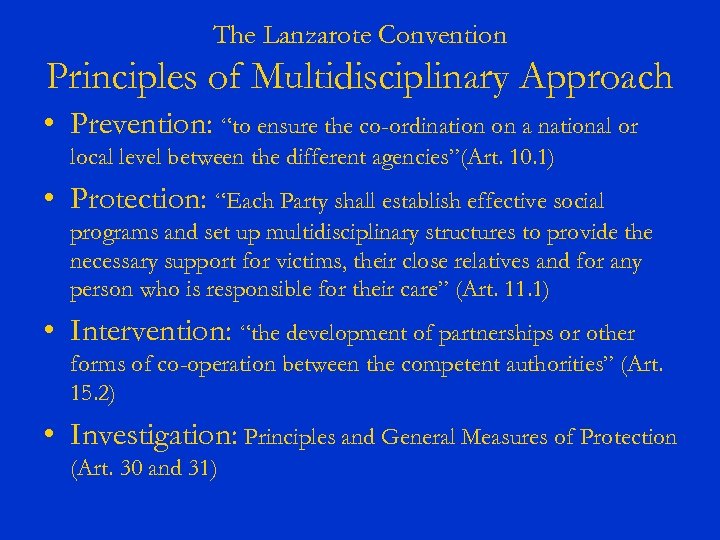 The Lanzarote Convention
Principles of Multidisciplinary Approach

• Prevention: “to ensure the co-ordination on a national or local level between the different agencies”(Art. 10.1)

• Protection: “Each Party shall establish effective social programs and set up multidisciplinary structures to provide the necessary support for victims, their close relatives and for any person who is responsible for their care” (Art. 11.1)

• Intervention: “the development of partnerships or other forms of co-operation between the competent authorities” (Art. 15.2)

• Investigation: Principles and General Measures of Protection (Art. 30 and 31)